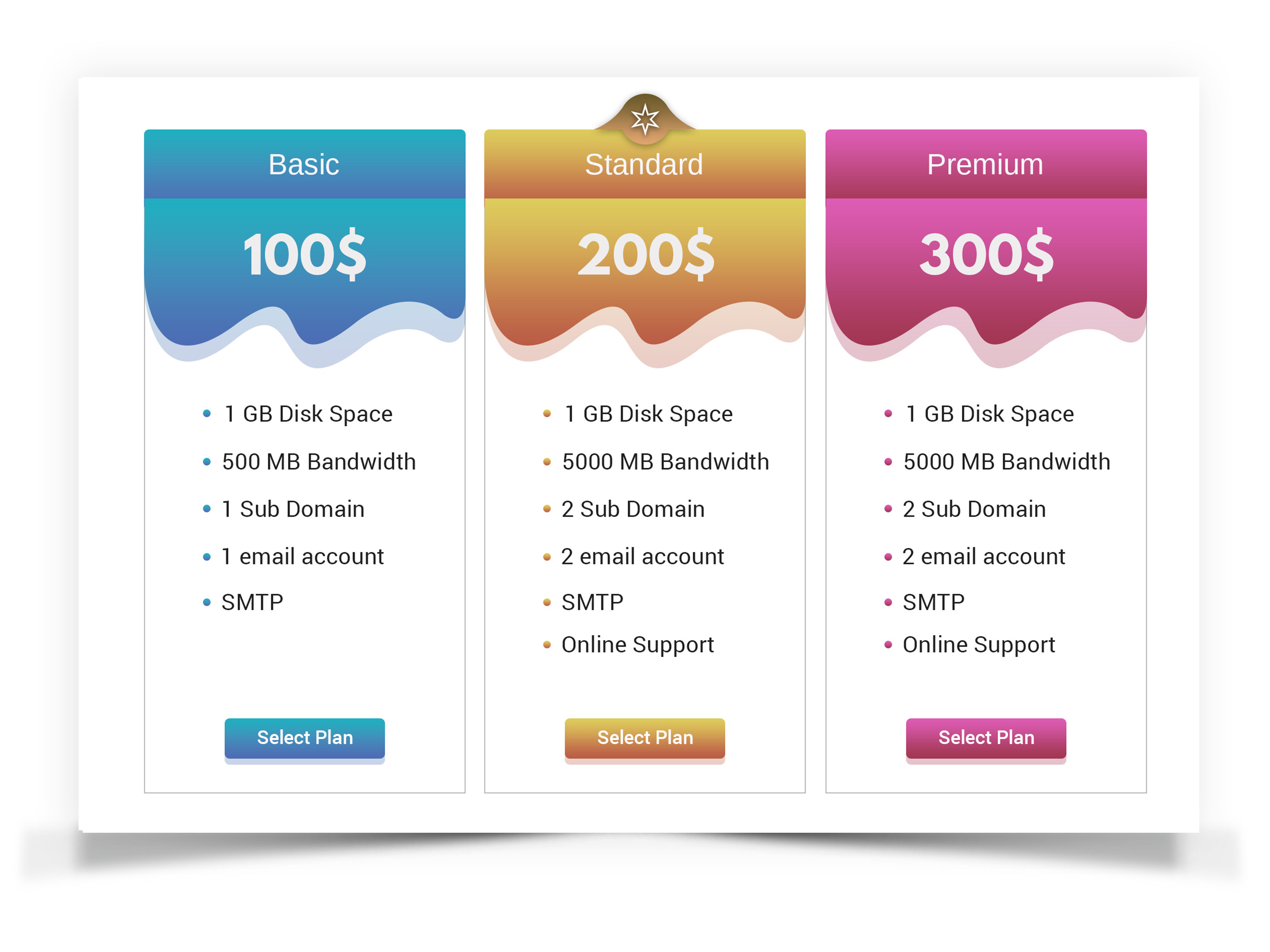 Basic

100$

- 1 GB Disk Space
- 500 MB Bandwidth
- 1 Sub Domain
- 1 email account
- SMTP

Select Plan

Standard

200$

- 1 GB Disk Space
- 5000 MB Bandwidth
- 2 Sub Domain
- 2 email account
- SMTP
- Online Support

Select Plan

Premium

300$

- 1 GB Disk Space
- 5000 MB Bandwidth
- 2 Sub Domain
- 2 email account
- SMTP
- Online Support

Select Plan